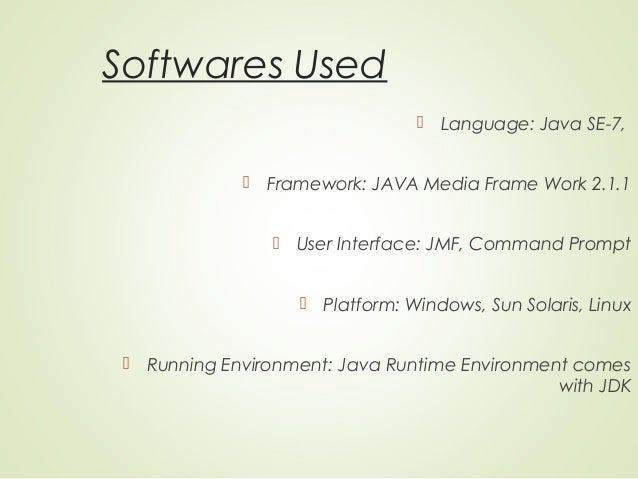 Softwares Used

 Language: Java SE-7,

 Framework: JAVA Media Frame Work 2.1.1

 User Interface: JMF, Command Prompt

 Platform: Windows, Sun Solaris, Linux

 Running Environment: Java Runtime Environment comes with JDK